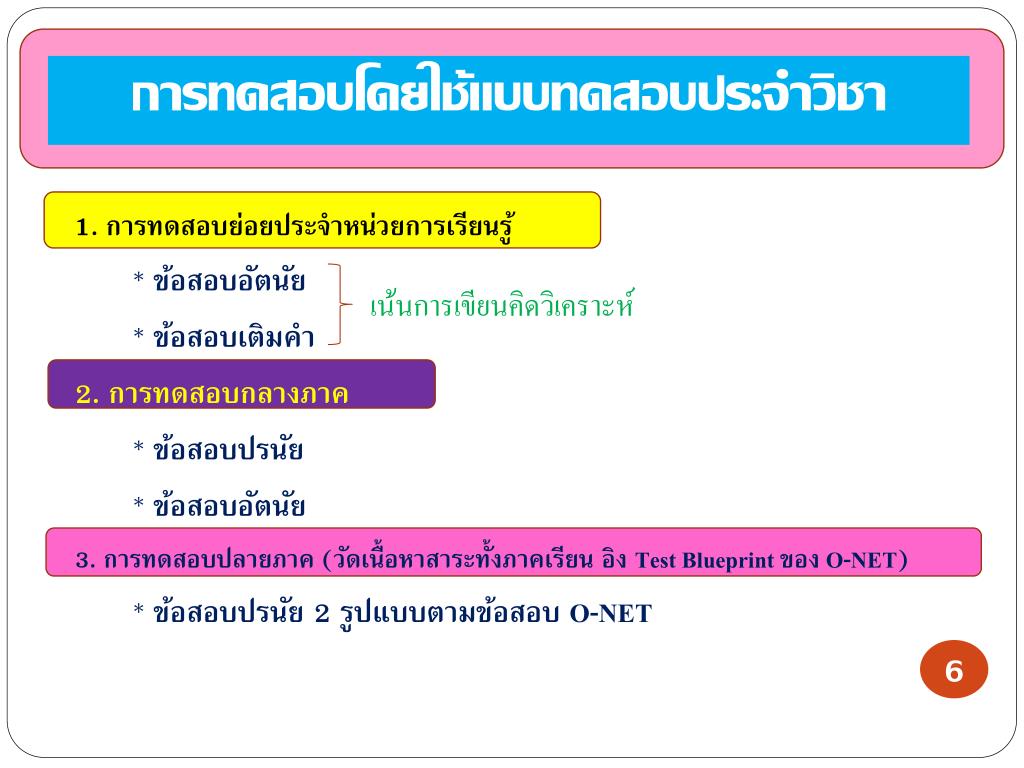 การทดสอบโดยใช้แบบทดสอบประจำวิชา

1. การทดสอบย่อยประจำหน่วยการเรียนรู้

* ข้อสอบอัตนัย
* ข้อสอบเติมคำ

เน้นการเขียนคิดวิเคราะห์

2. การทดสอบกลางภาค

* ข้อสอบปรนัย
* ข้อสอบอัตนัย

3. การทดสอบปลายภาค (วัดเนื้อหาสาระทั้งภาคเรียน อิง Test Blueprint ของ O-NET)

* ข้อสอบปรนัย 2 รูปแบบตามข้อสอบ O-NET

6